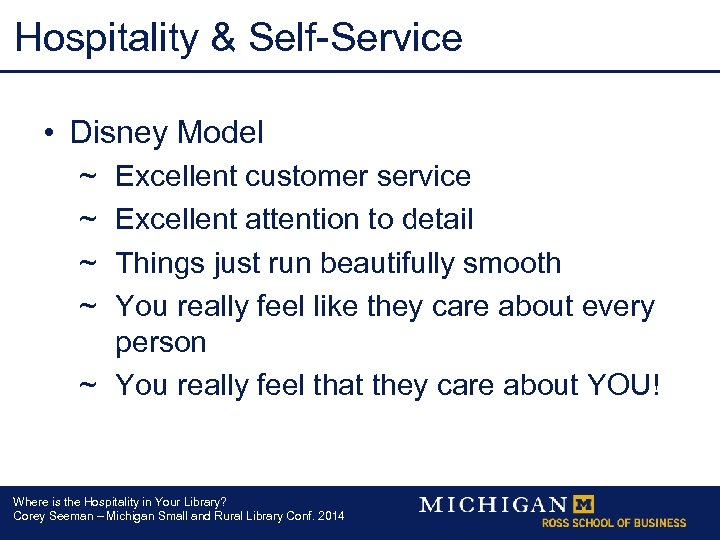 Hospitality & Self-Service

• Disney Model
~ Excellent customer service
~ Excellent attention to detail
~ Things just run beautifully smooth
~ You really feel like they care about every person
~ You really feel that they care about YOU!

Where is the Hospitality in Your Library?
Corey Seeman – Michigan Small and Rural Library Conf. 2014

MICHIGAN M
ROSS SCHOOL OF BUSINESS